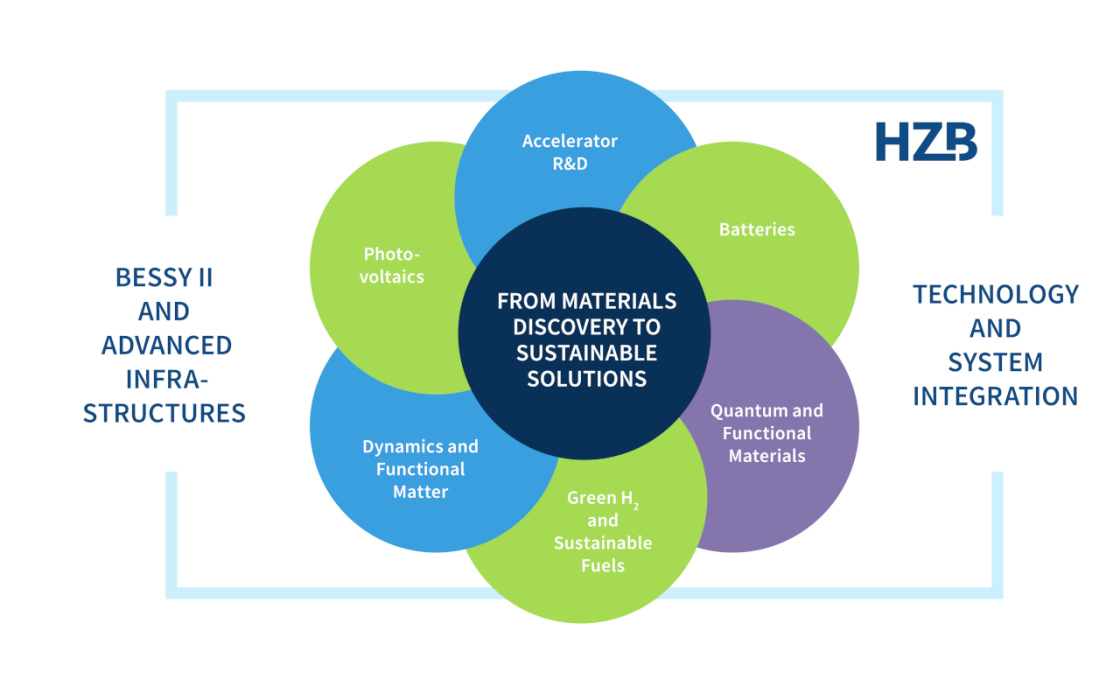 HZB

BESSY II AND ADVANCED INFRASTRUCTURES

Accelerator R&D

Photovoltaics

Batteries

FROM MATERIALS DISCOVERY TO SUSTAINABLE SOLUTIONS

Dynamics and Functional Matter

Quantum and Functional Materials

Green $H_2$ and Sustainable Fuels

TECHNOLOGY AND SYSTEM INTEGRATION